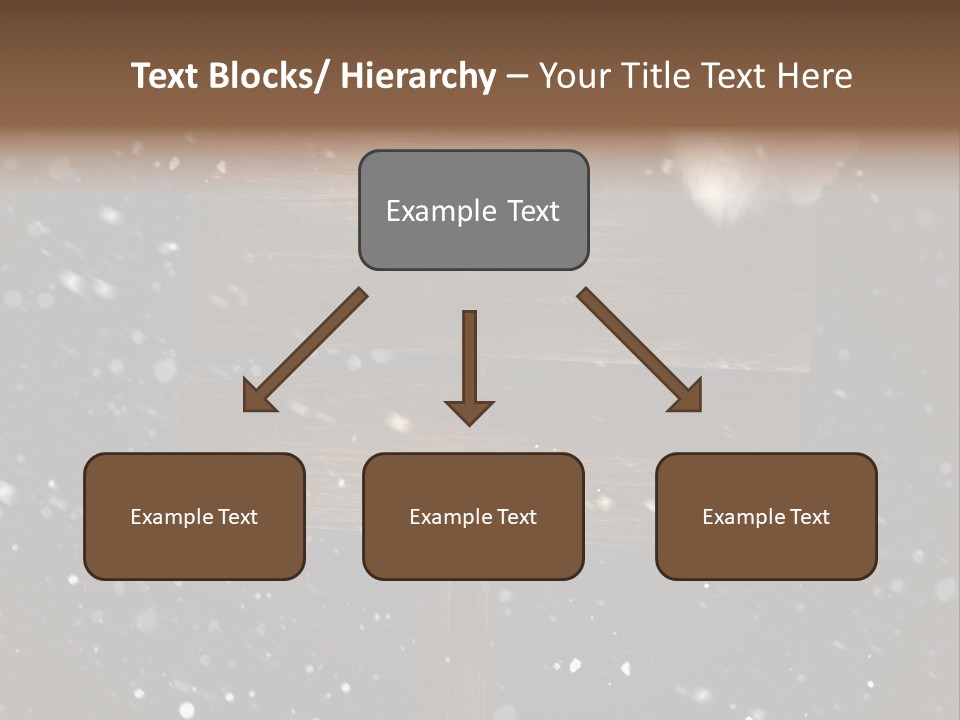 Text Blocks/ Hierarchy – Your Title Text Here

Example Text

Example Text

Example Text

Example Text